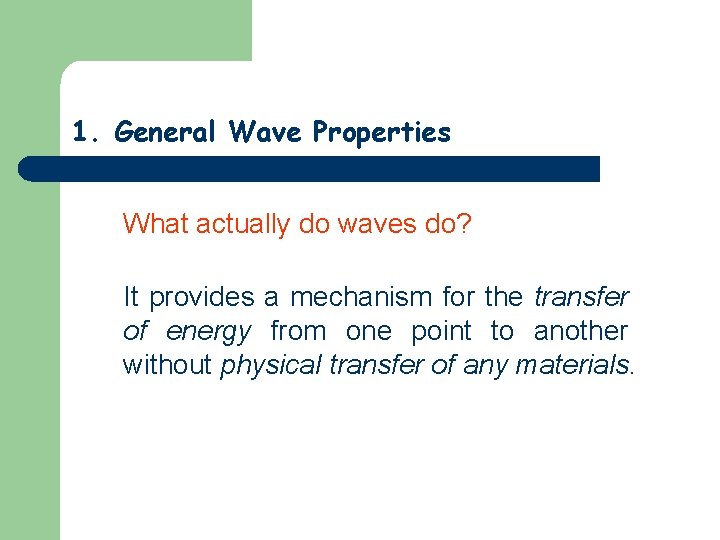 1. General Wave Properties

What actually do waves do?

It provides a mechanism for the transfer of energy from one point to another without physical transfer of any materials.